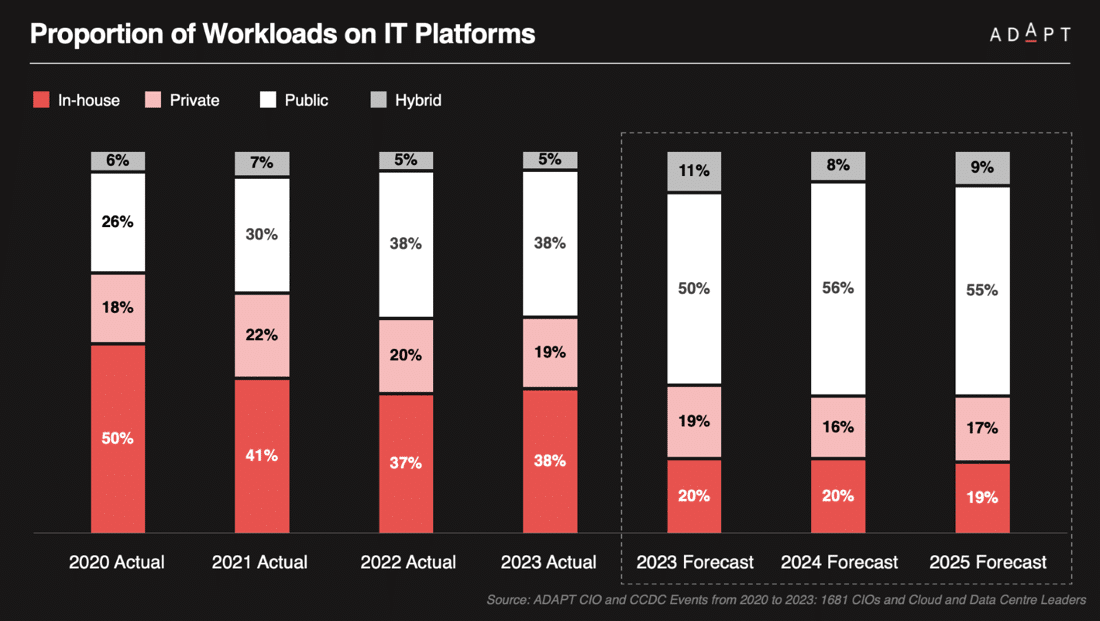 Proportion of Workloads on IT Platforms

ADAPT

In-house Private Public Hybrid

| | 2020 Actual | 2021 Actual | 2022 Actual | 2023 Actual | 2023 Forecast | 2024 Forecast | 2025 Forecast |
|---|---|---|---|---|---|---|---|
| Hybrid | 6% | 7% | 5% | 5% | 11% | 8% | 9% |
| Public | 26% | 30% | 38% | 38% | 50% | 56% | 55% |
| Private | 18% | 22% | 20% | 19% | 19% | 16% | 17% |
| In-house | 50% | 41% | 37% | 38% | 20% | 20% | 19% |

Source: ADAPT CIO and CCDC Events from 2020 to 2023: 1681 CIOs and Cloud and Data Centre Leaders